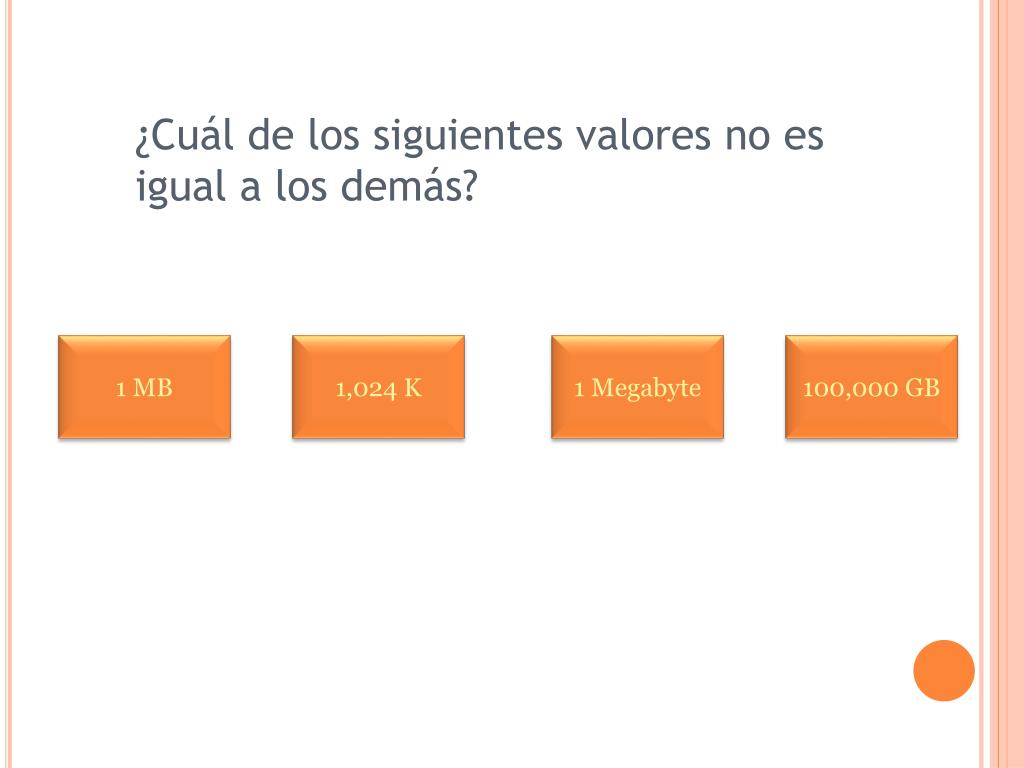 ¿Cuál de los siguientes valores no es igual a los demás?

1 MB

1,024 K

1 Megabyte

100,000 GB